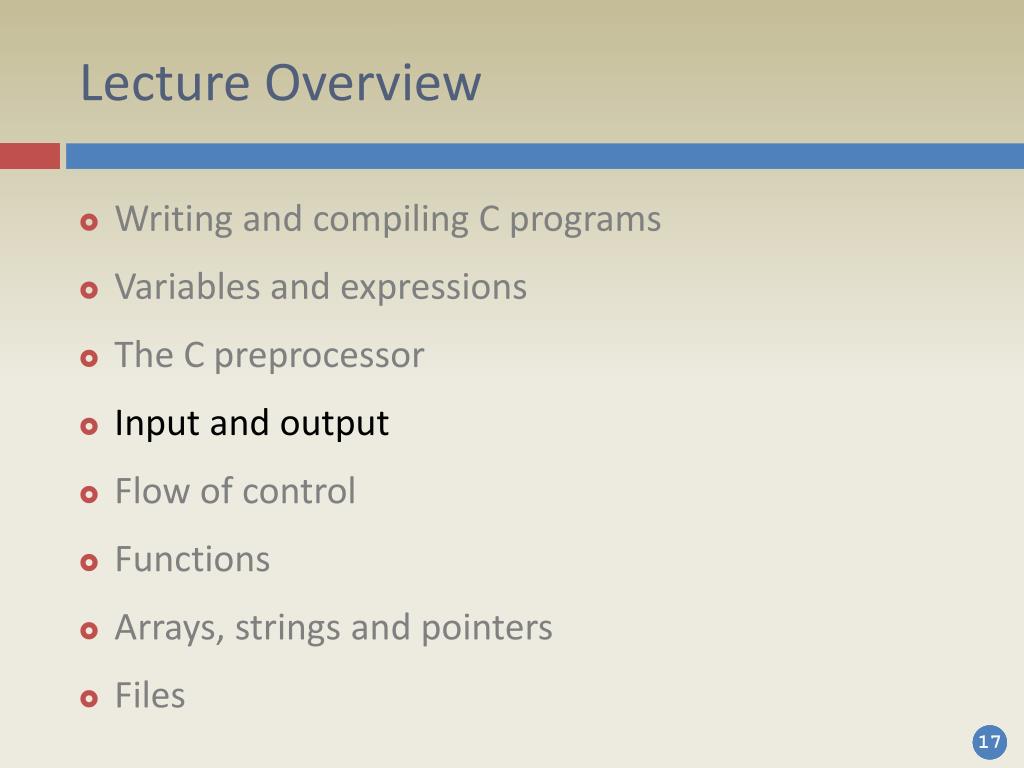 Lecture Overview

Writing and compiling C programs

Variables and expressions

The C preprocessor

Input and output

Flow of control

Functions

Arrays, strings and pointers

Files

17